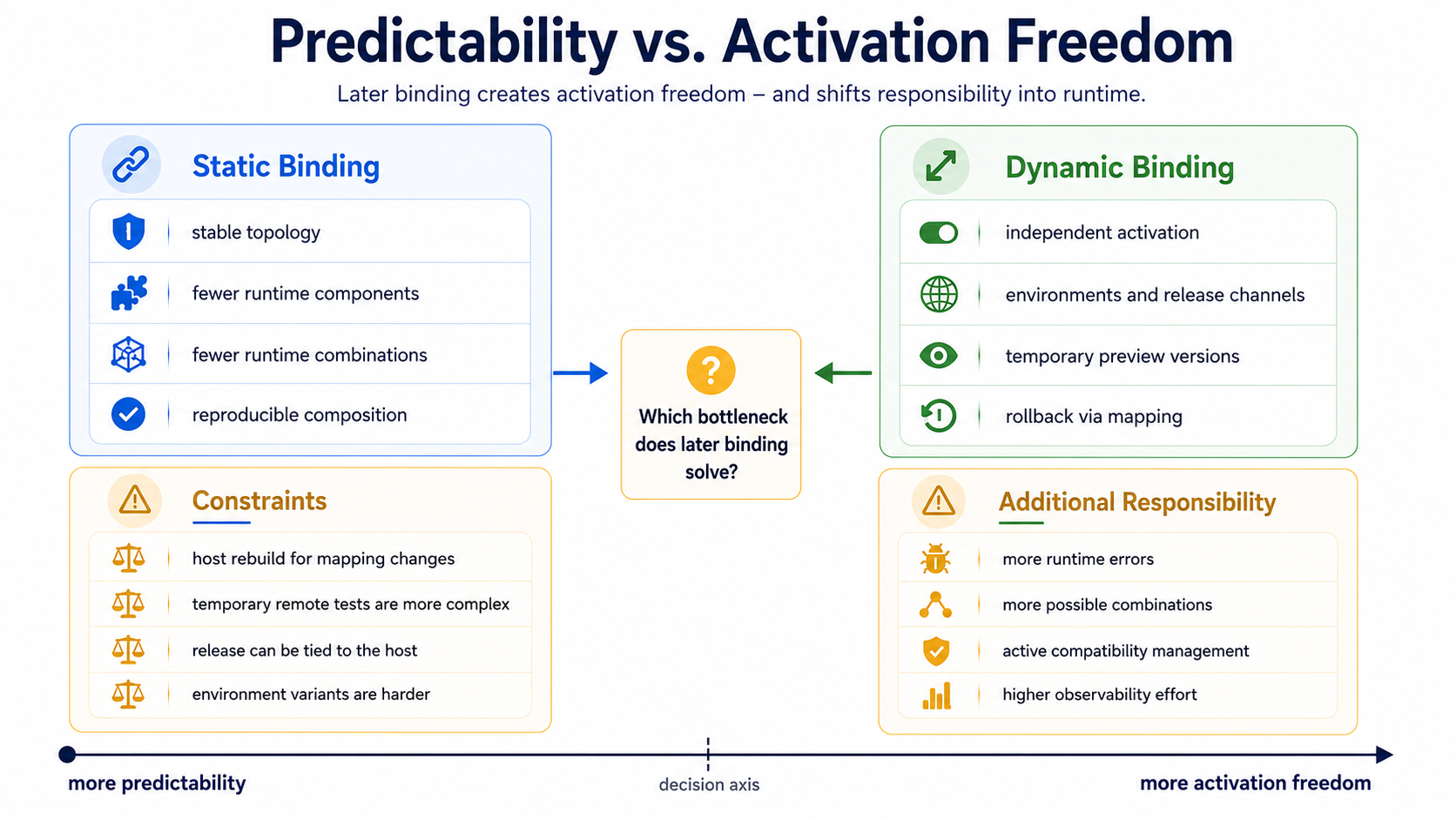 Predictability vs. Activation Freedom

Later binding creates activation freedom – and shifts responsibility into runtime.

Static Binding

stable topology

fewer runtime components

fewer runtime combinations

reproducible composition

Constraints

host rebuild for mapping changes

temporary remote tests are more complex

release can be tied to the host

environment variants are harder

Which bottleneck does later binding solve?

Dynamic Binding

independent activation

environments and release channels

temporary preview versions

rollback via mapping

Additional Responsibility

more runtime errors

more possible combinations

active compatibility management

higher observability effort

more predictability

decision axis

more activation freedom